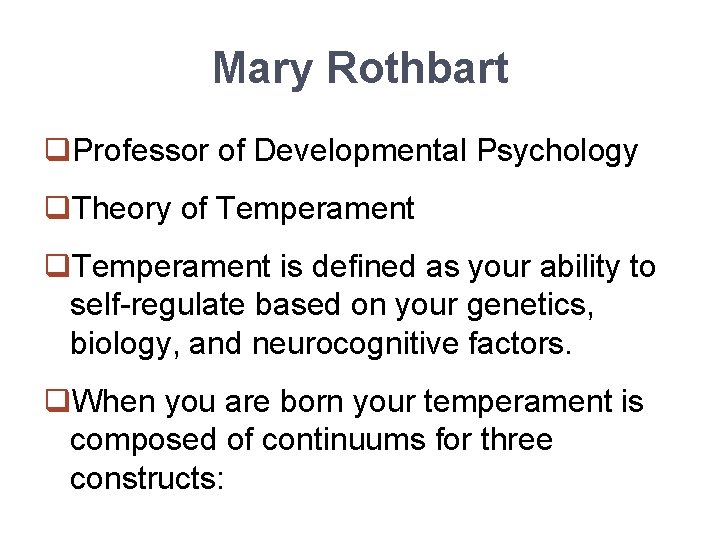 Mary Rothbart

❑Professor of Developmental Psychology

❑Theory of Temperament

❑Temperament is defined as your ability to self-regulate based on your genetics, biology, and neurocognitive factors.

❑When you are born your temperament is composed of continuums for three constructs: